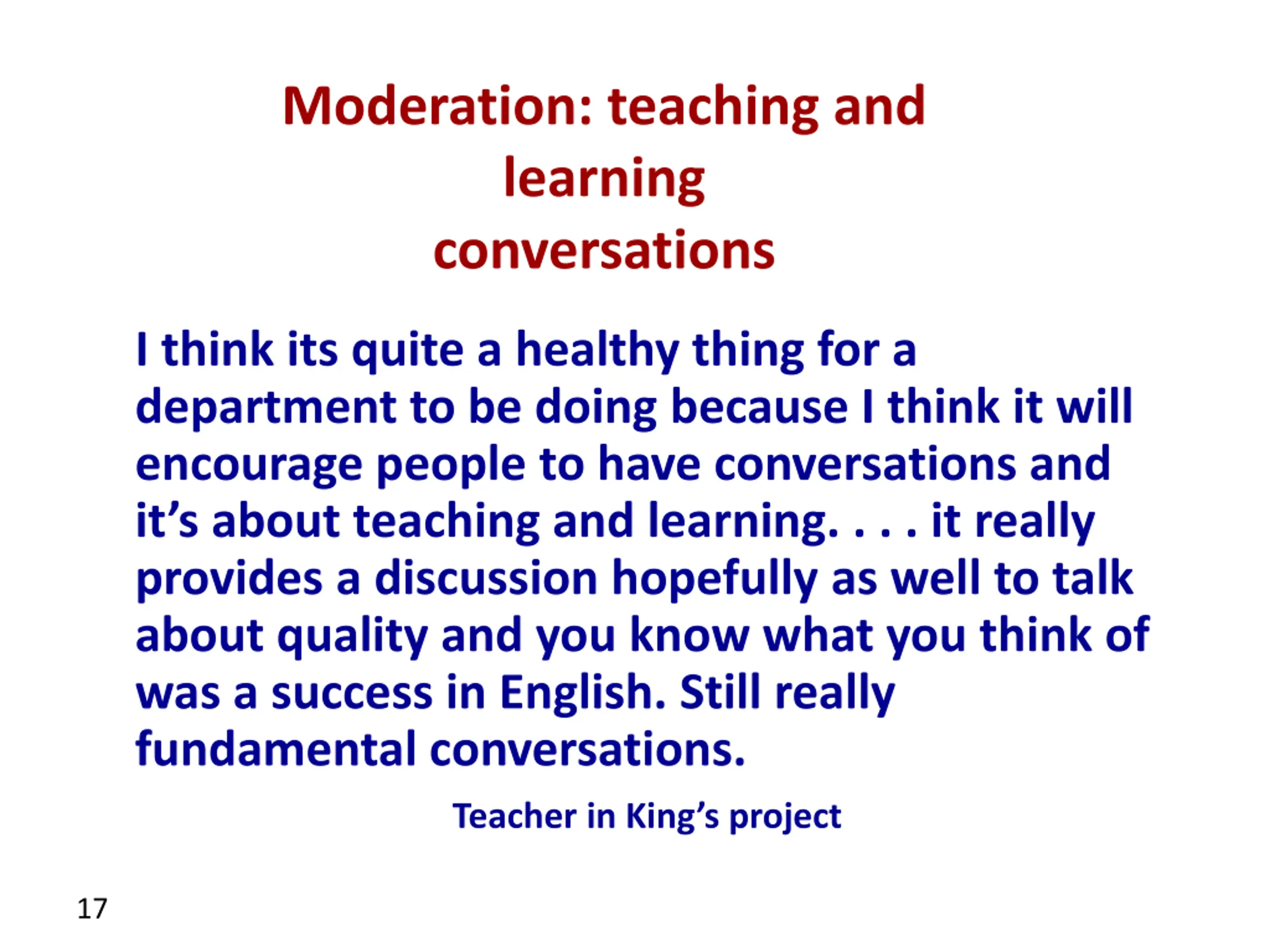 Moderation: teaching and learning conversations

I think its quite a healthy thing for a department to be doing because I think it will encourage people to have conversations and it's about teaching and learning. . . . it really provides a discussion hopefully as well to talk about quality and you know what you think of was a success in English. Still really fundamental conversations.

Teacher in King's project

17